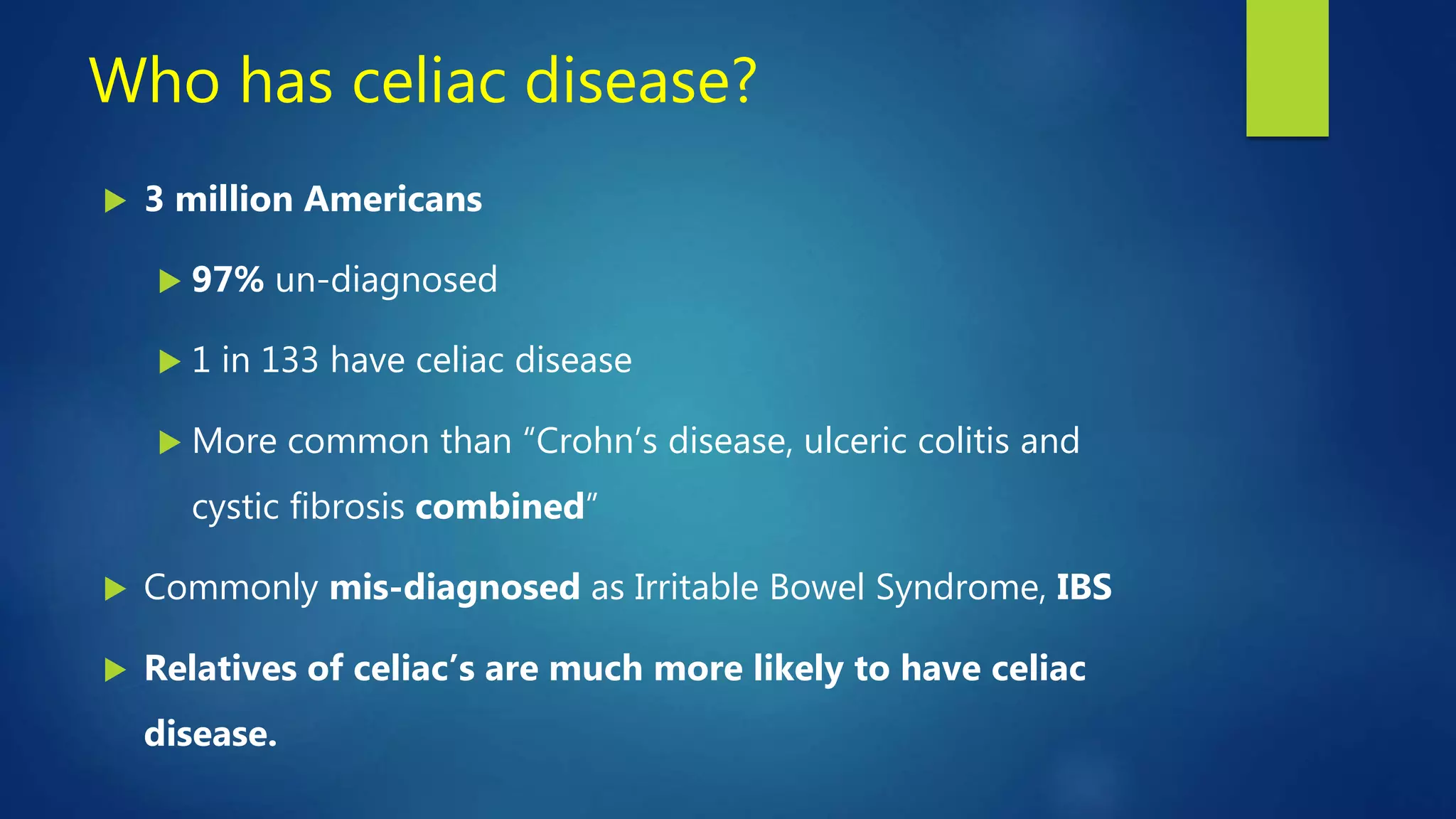 Who has celiac disease?

3 million Americans

97% un-diagnosed

1 in 133 have celiac disease

More common than “Crohn’s disease, ulceric colitis and cystic fibrosis combined”

Commonly mis-diagnosed as Irritable Bowel Syndrome, IBS

Relatives of celiac’s are much more likely to have celiac disease.